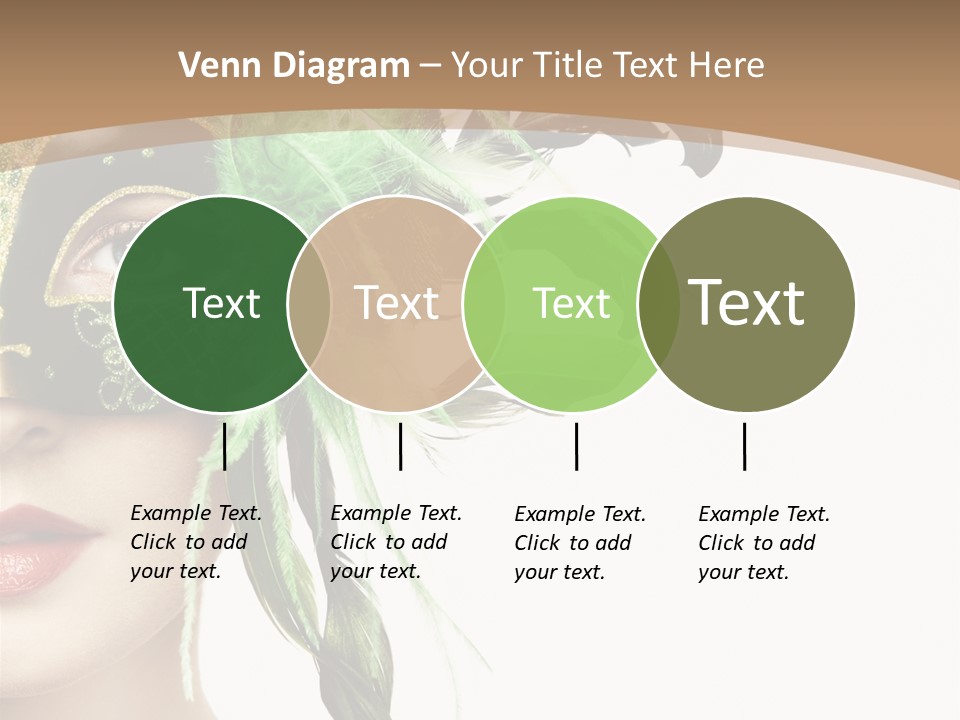 Venn Diagram – Your Title Text Here

Text

Text

Text

Text

Example Text. Click to add your text.

Example Text. Click to add your text.

Example Text. Click to add your text.

Example Text. Click to add your text.